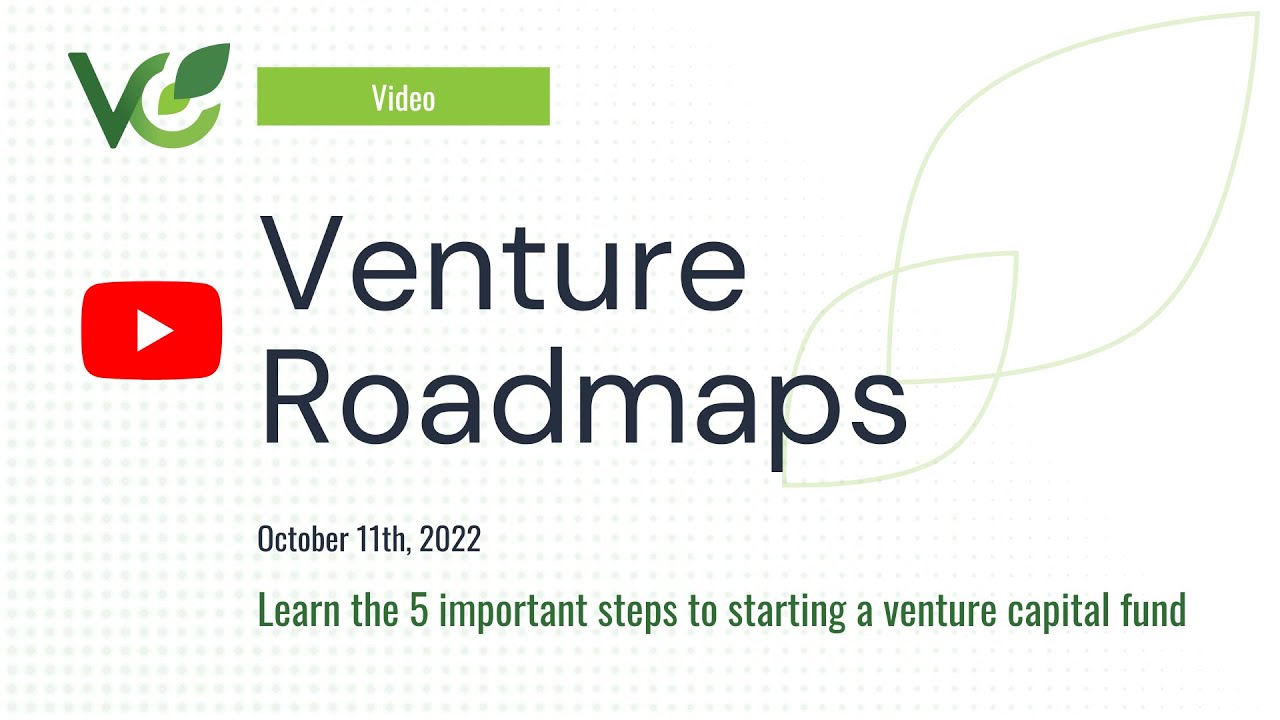 VC

Video

Venture Roadmaps

October 11th, 2022

Learn the 5 important steps to starting a venture capital fund